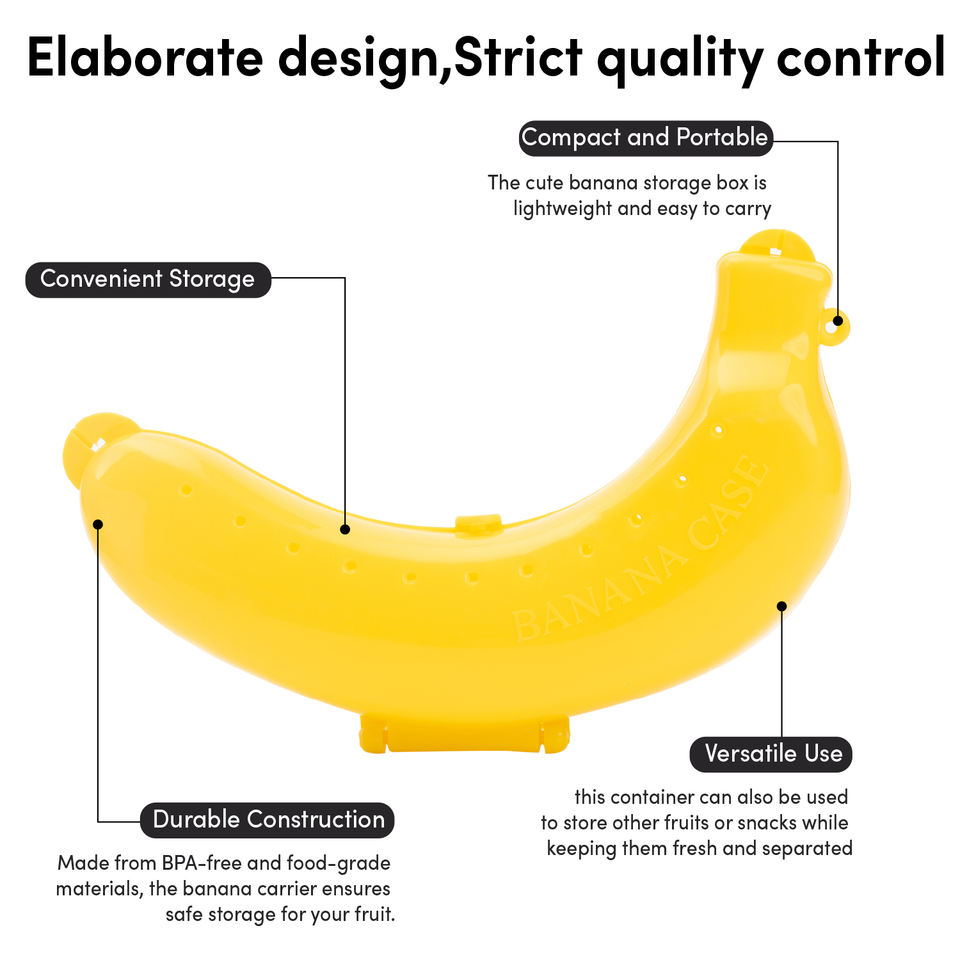 Elaborate design,Strict quality control

Compact and Portable

The cute banana storage box is lightweight and easy to carry

Convenient Storage

BANANA CASE

Versatile Use

this container can also be used to store other fruits or snacks while keeping them fresh and separated

Durable Construction

Made from BPA-free and food-grade materials, the banana carrier ensures safe storage for your fruit.